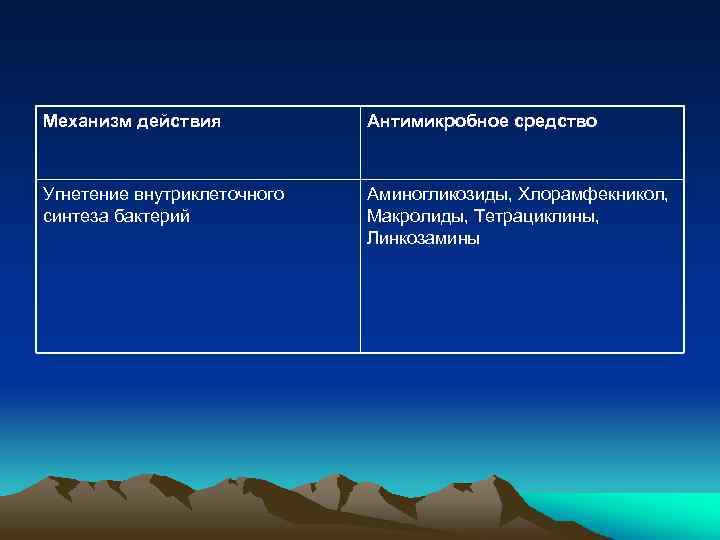 | Механизм действия | Антимикробное средство |
|---|---|
| Угнетение внутриклеточного синтеза бактерий | Аминогликозиды, Хлорамфекникол, Макролиды, Тетрациклины, Линкозамины |